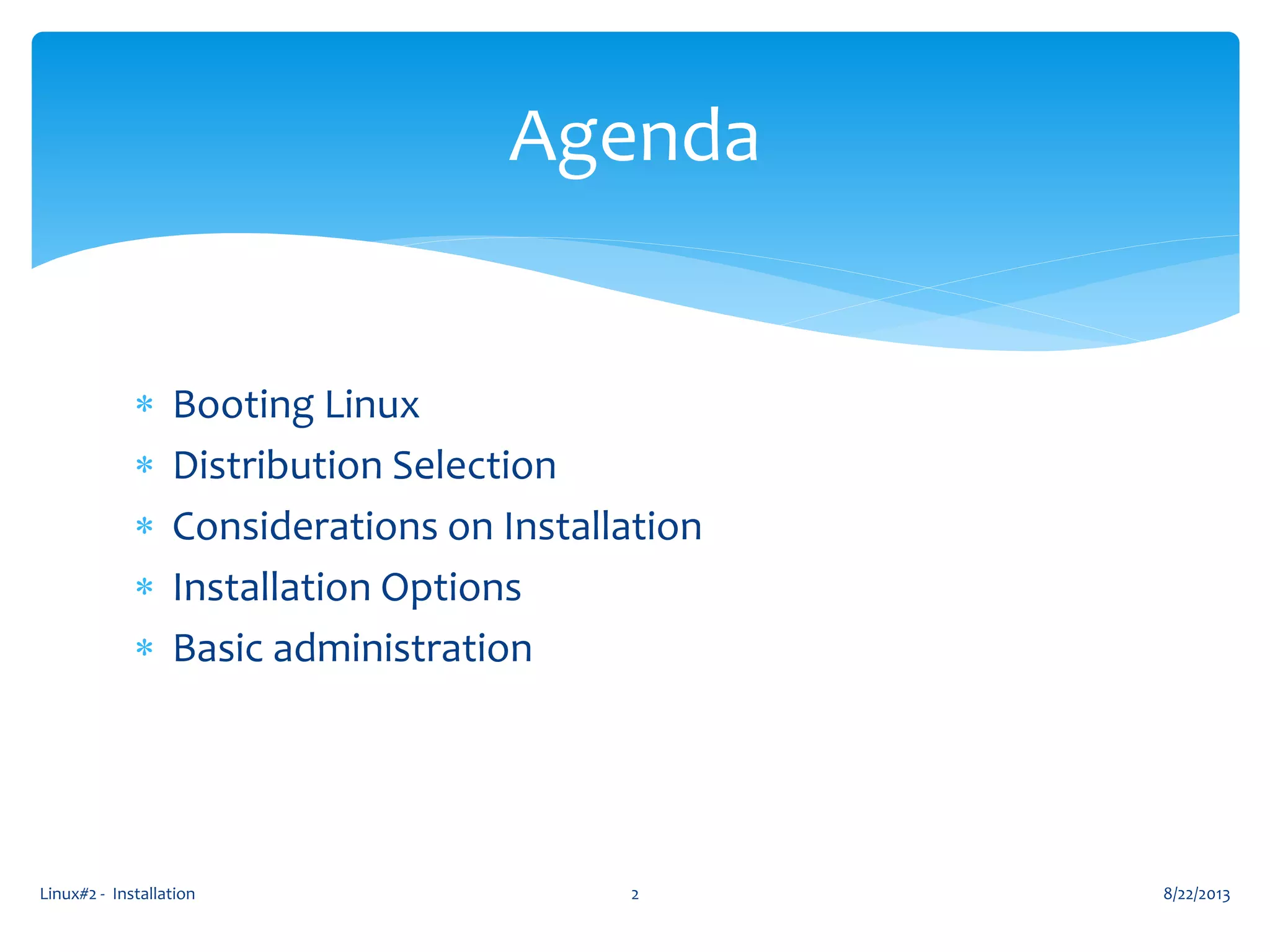 Agenda

* Booting Linux
* Distribution Selection
* Considerations on Installation
* Installation Options
* Basic administration

Linux#2 - Installation

2

8/22/2013